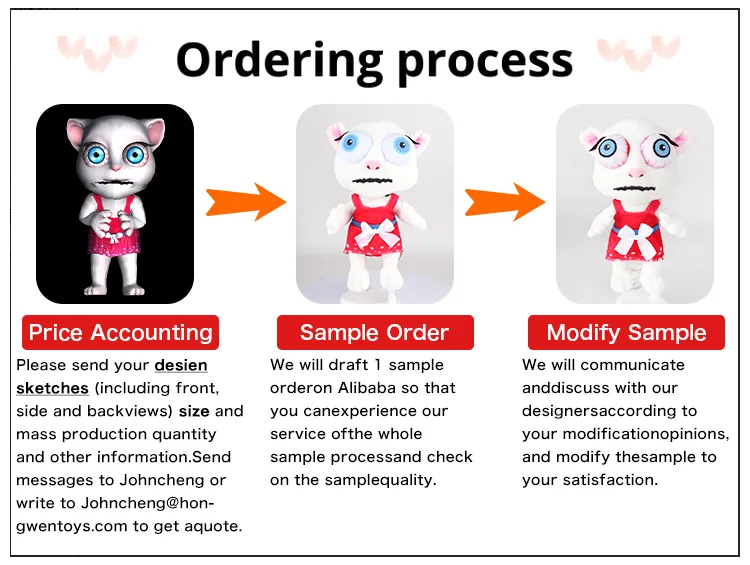 Ordering process

Price Accounting

Please send your desien sketches (including front, side and backviews) size and mass production quantity and other information.Send messages to Johncheng or write to Johncheng@hongwentoys.com to get aquote.

Sample Order

We will draft 1 sample orderon Alibaba so that you canexperience our service ofthe whole sample processand check on the samplequality.

Modify Sample

We will communicate anddiscuss with our designersaccording to your modificationopinions, and modify thesample to your satisfaction.